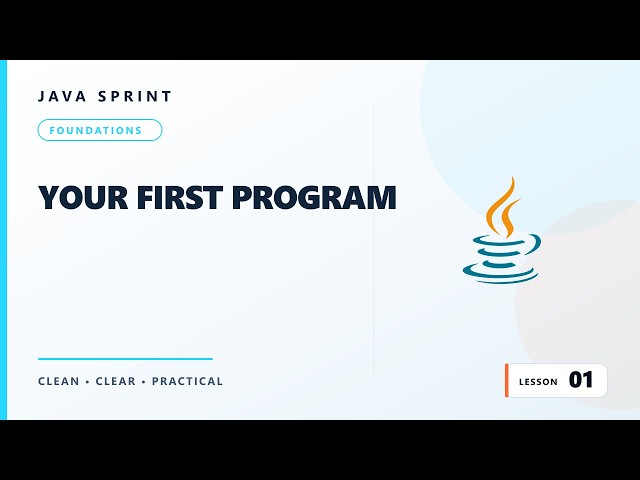 JAVA SPRINT

FOUNDATIONS

YOUR FIRST PROGRAM

CLEAN • CLEAR • PRACTICAL

LESSON 01